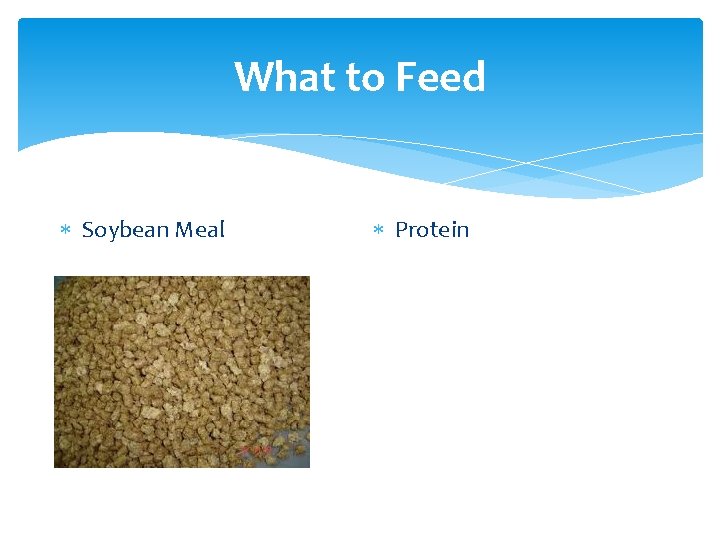 What to Feed

* Soybean Meal

* Protein